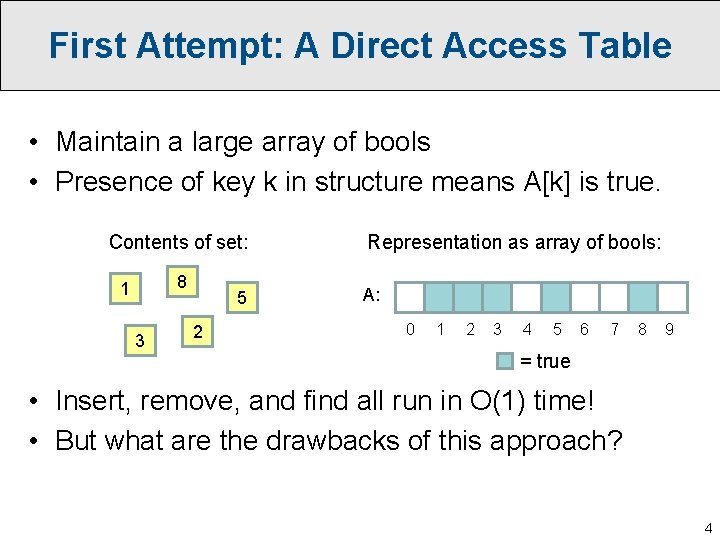 First Attempt: A Direct Access Table

• Maintain a large array of bools
• Presence of key k in structure means A[k] is true.

Contents of set:

1 8 5 3 2

Representation as array of bools:

A:

0 1 2 3 4 5 6 7 8 9

= true

• Insert, remove, and find all run in O(1) time!
• But what are the drawbacks of this approach?

4